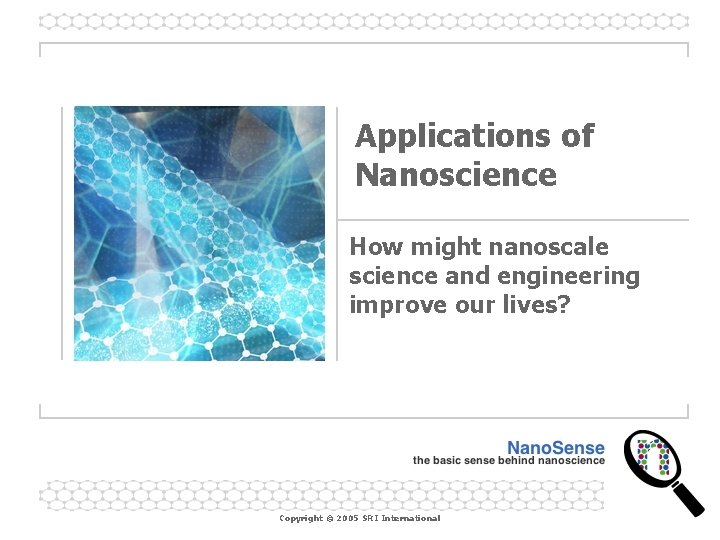 Applications of Nanoscience

How might nanoscale science and engineering improve our lives?

NanoSense
the basic sense behind nanoscience

Copyright © 2005 SRI International